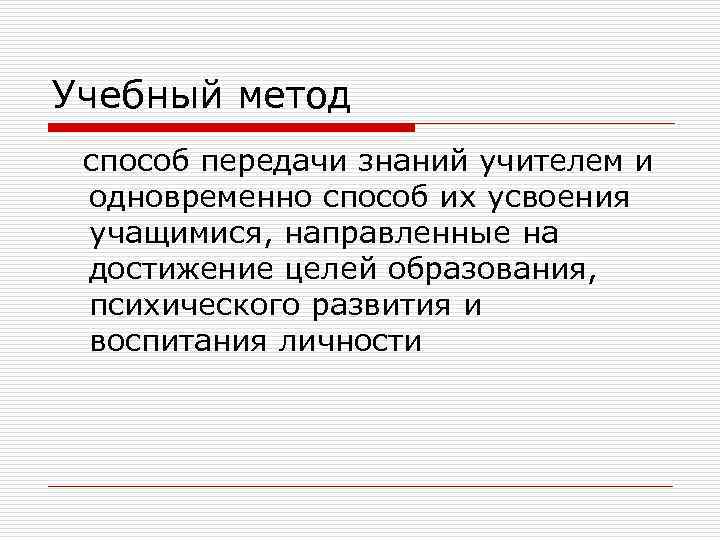 Учебный метод

способ передачи знаний учителем и одновременно способ их усвоения учащимися, направленные на достижение целей образования, психического развития и воспитания личности